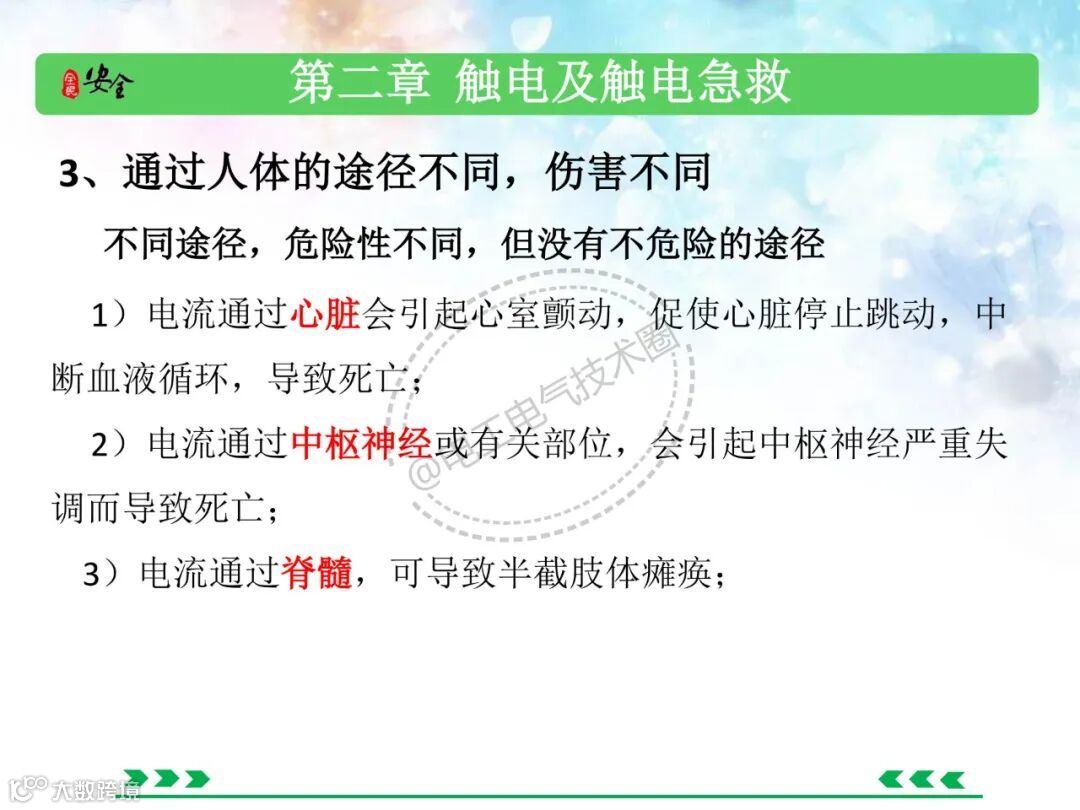 全民 安全

第二章 触电及触电急救

3、通过人体的途径不同，伤害不同

不同途径，危险性不同，但没有不危险的途径

1）电流通过心脏会引起心室颤动，促使心脏停止跳动，中断血液循环，导致死亡；

2）电流通过中枢神经或有关部位，会引起中枢神经严重失调而导致死亡；

3）电流通过脊髓，可导致半截肢体瘫痪；

@电工电气技术圈

大数跨境